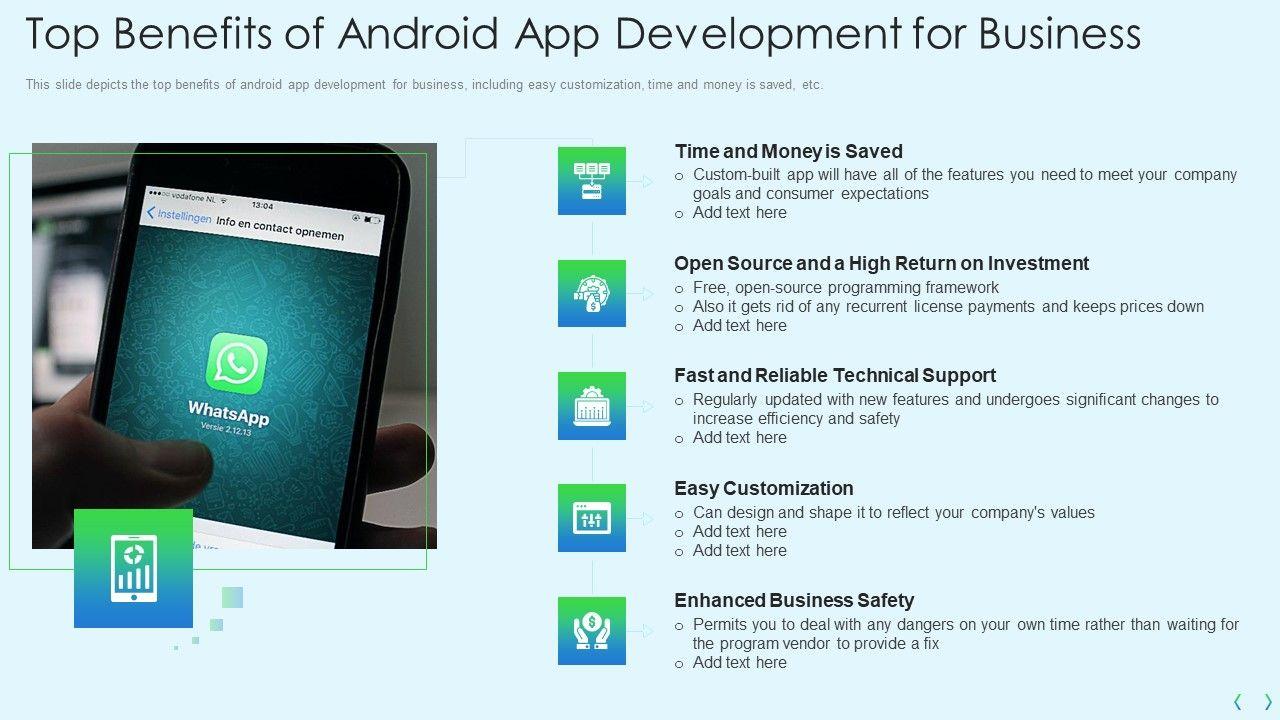 Top Benefits of Android App Development for Business

This slide depicts the top benefits of android app development for business, including easy customization, time and money is saved, etc.

vodafone NL 13:04
Instellingen Info en contact opnemen
WhatsApp
Versie 2.12.13

Time and Money is Saved
o Custom-built app will have all of the features you need to meet your company goals and consumer expectations
o Add text here

Open Source and a High Return on Investment
o Free, open-source programming framework
o Also it gets rid of any recurrent license payments and keeps prices down
o Add text here

Fast and Reliable Technical Support
o Regularly updated with new features and undergoes significant changes to increase efficiency and safety
o Add text here

Easy Customization
o Can design and shape it to reflect your company's values
o Add text here
o Add text here

Enhanced Business Safety
o Permits you to deal with any dangers on your own time rather than waiting for the program vendor to provide a fix
o Add text here